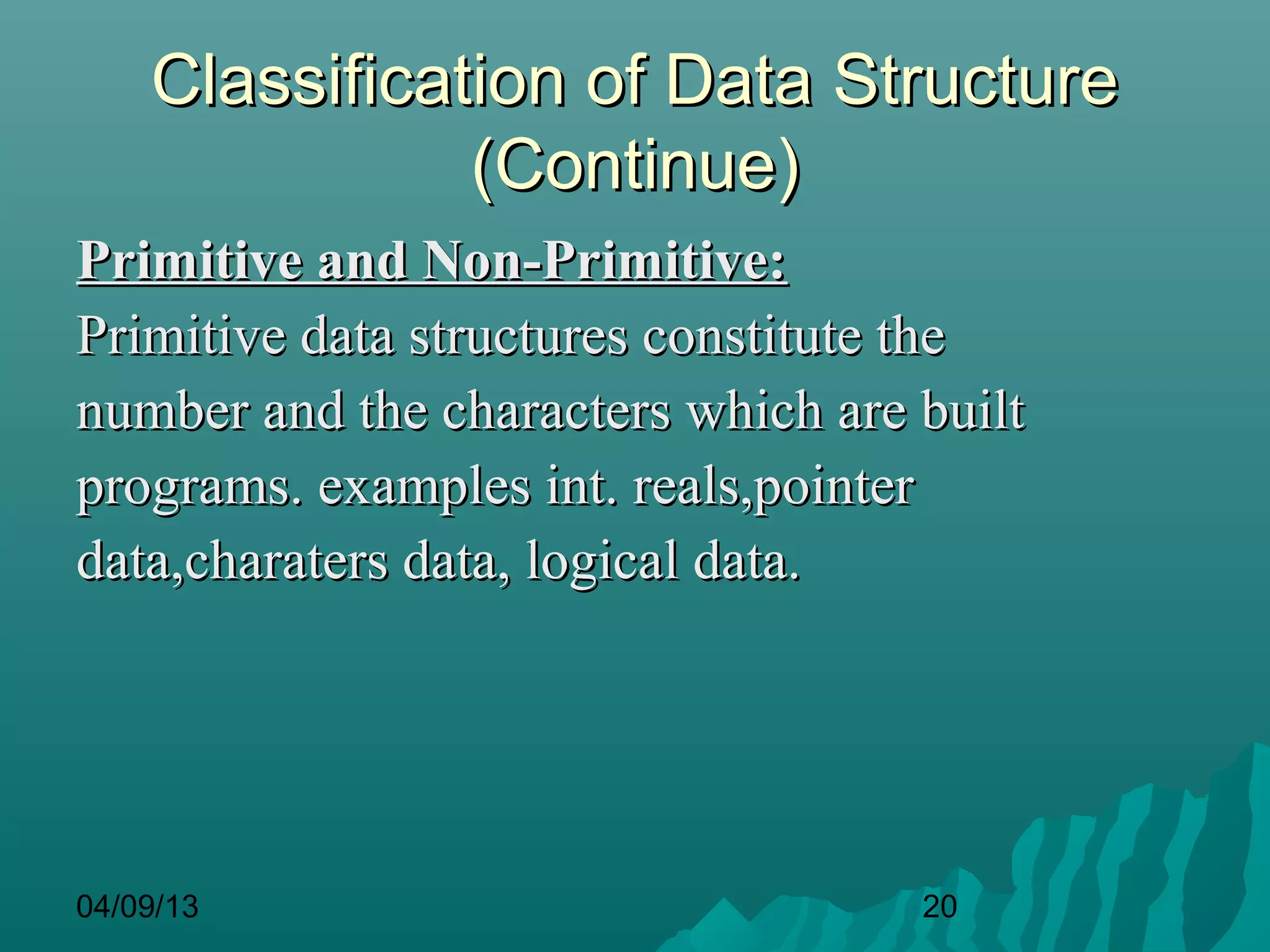 Classification of Data Structure (Continue)

Primitive and Non-Primitive:

Primitive data structures constitute the number and the characters which are built programs. examples int. reals,pointer data,charaters data, logical data.

04/09/13

20